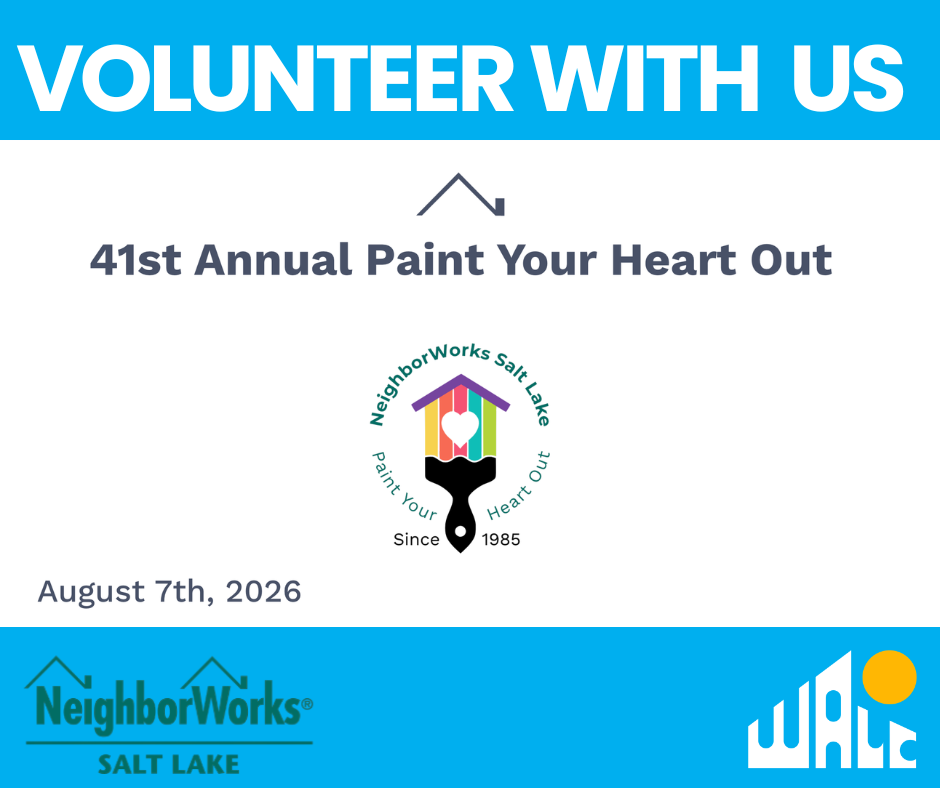 VOLUNTEER WITH US

41st Annual Paint Your Heart Out

NeighborWorks Salt Lake

Paint Your Heart Out

Since 1985

August 7th, 2026

NeighborWorks®
SALT LAKE

WALC